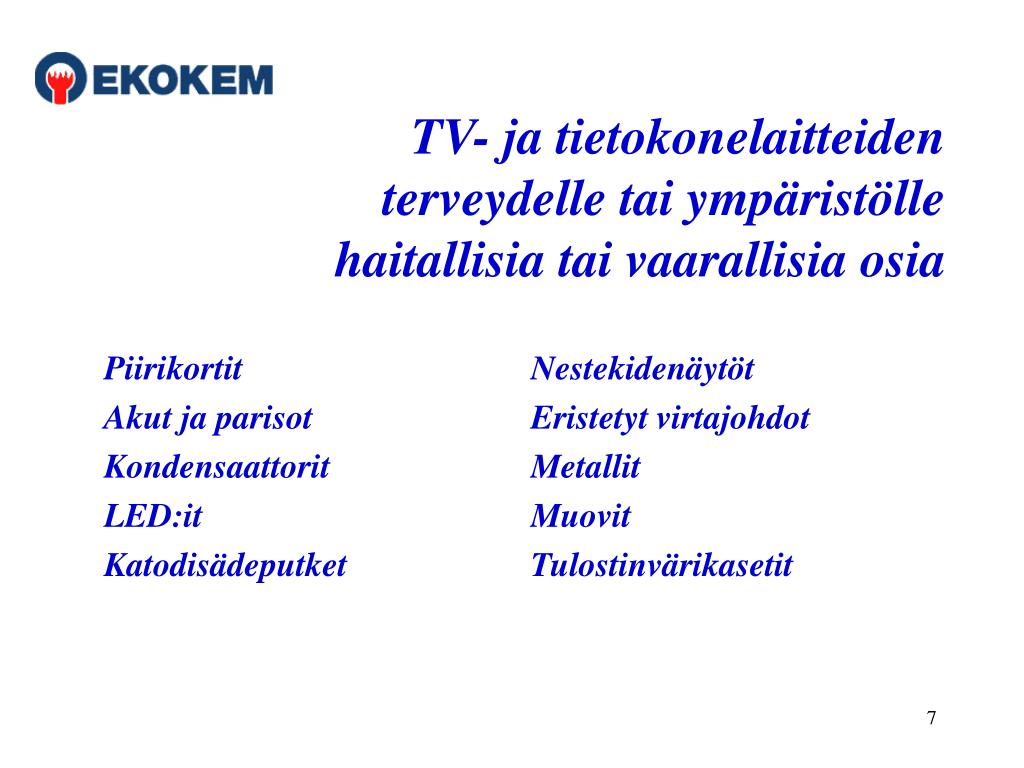 EKOKEM

TV- ja tietokonelaitteiden terveydelle tai ympäristölle haitallisia tai vaarallisia osia

Piirikortit
Akut ja parisot
Kondensaattorit
LED:it
Katodisädeputket

Nestekidenäytöt
Eristetyt virtajohdot
Metallit
Muovit
Tulostinvärikasetit

7